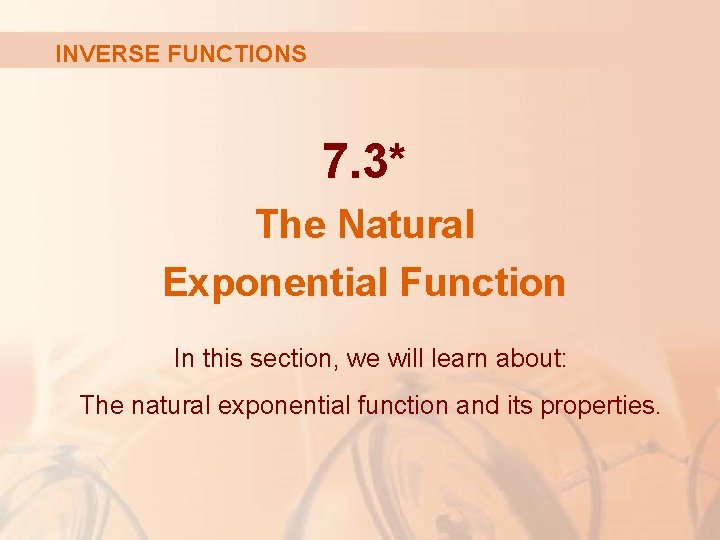 INVERSE FUNCTIONS

7.3*

The Natural Exponential Function

In this section, we will learn about:

The natural exponential function and its properties.